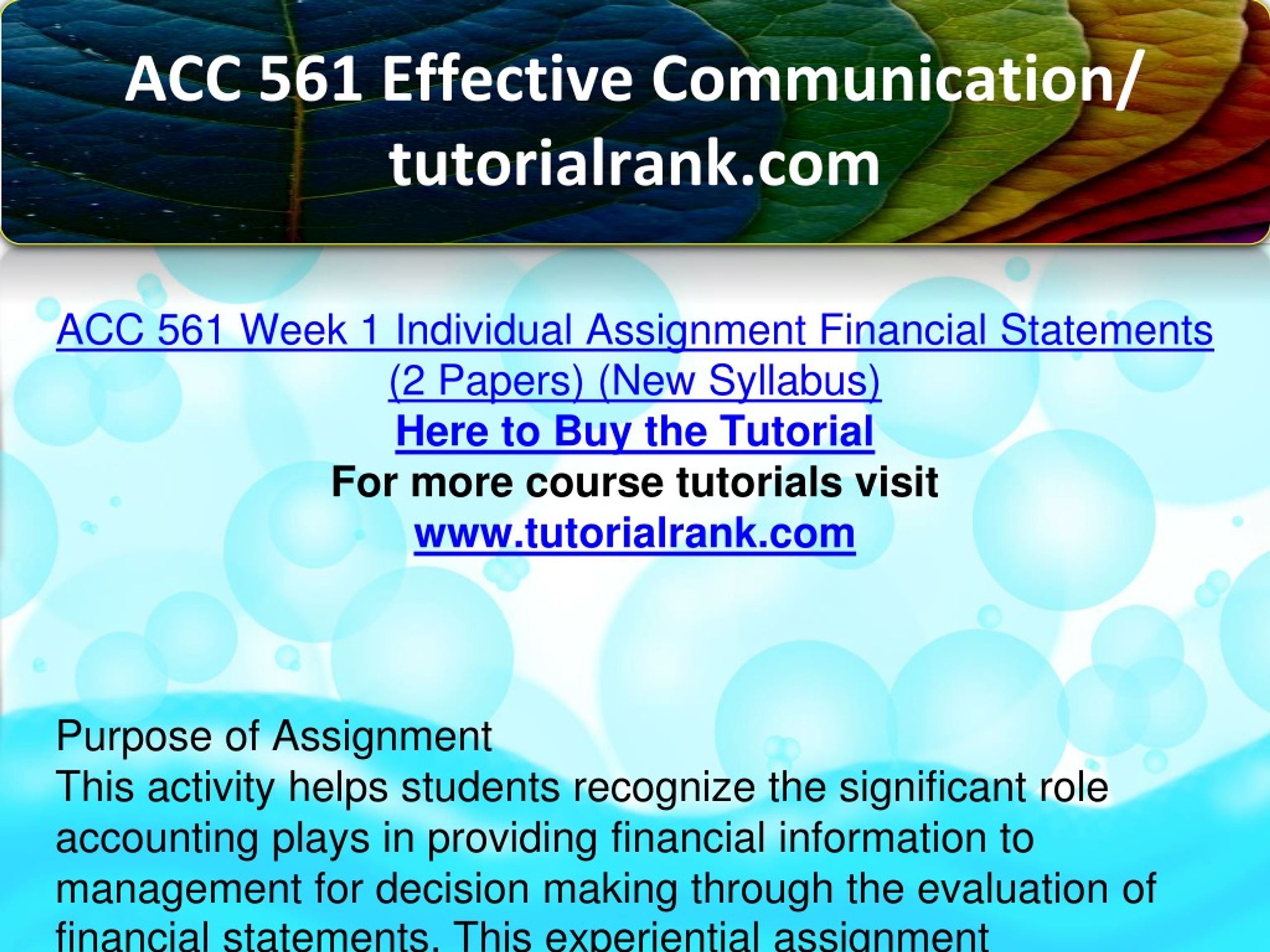 ACC 561 Effective Communication/ tutorialrank.com

ACC 561 Week 1 Individual Assignment Financial Statements (2 Papers) (New Syllabus)
Here to Buy the Tutorial
For more course tutorials visit
www.tutorialrank.com

Purpose of Assignment
This activity helps students recognize the significant role accounting plays in providing financial information to management for decision making through the evaluation of financial statements. This experiential assignment